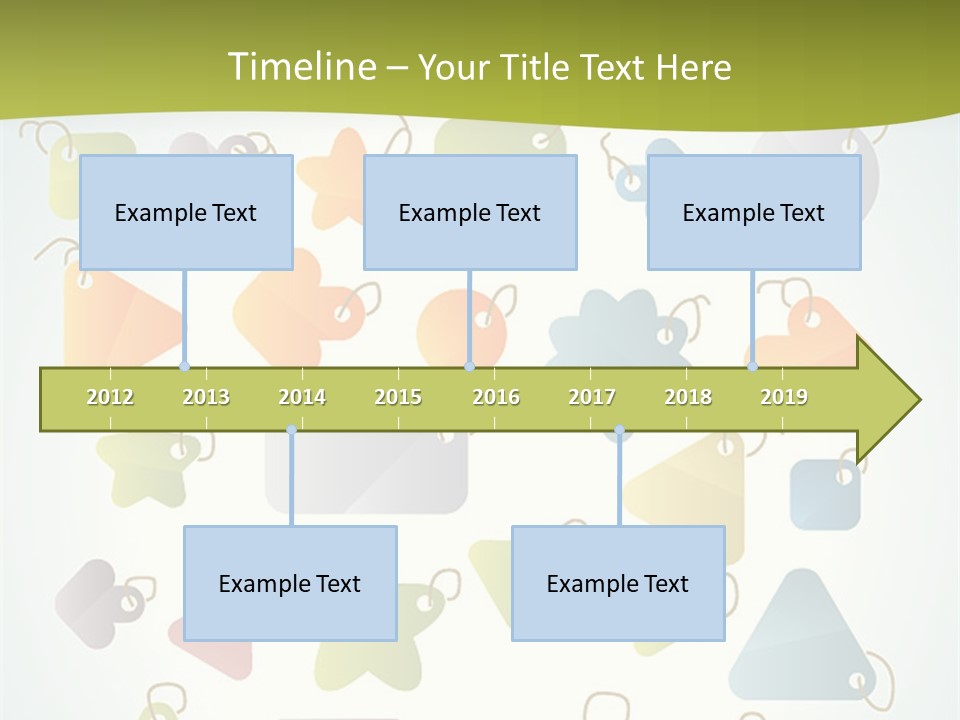 Timeline – Your Title Text Here

Example Text

Example Text

Example Text

2012 2013 2014 2015 2016 2017 2018 2019

Example Text

Example Text